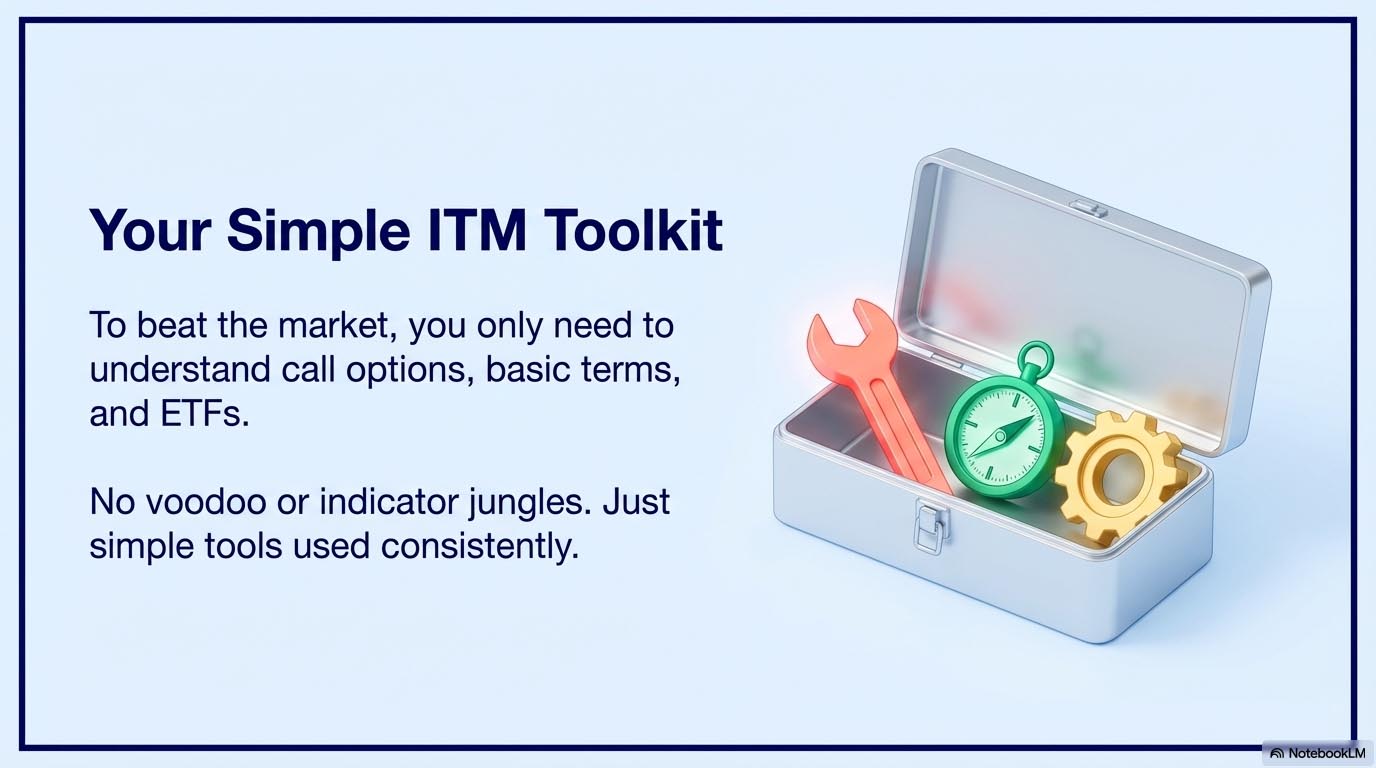 Your Simple ITM Toolkit

To beat the market, you only need to understand call options, basic terms, and ETFs.

No voodoo or indicator jungles. Just simple tools used consistently.

NotebookLM